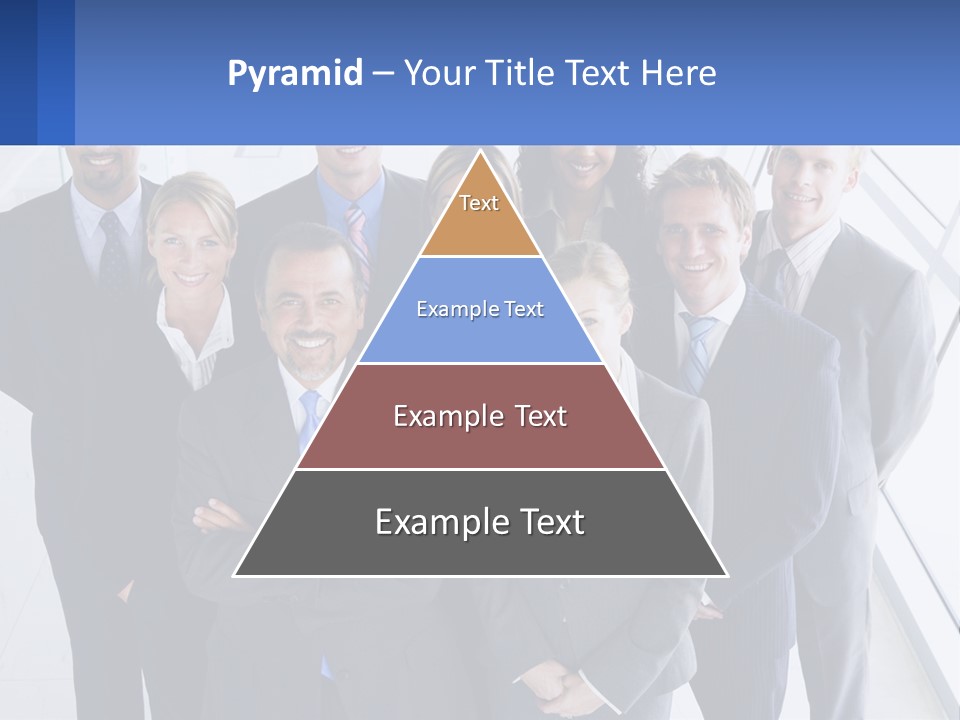 Pyramid – Your Title Text Here

Text

Example Text

Example Text

Example Text